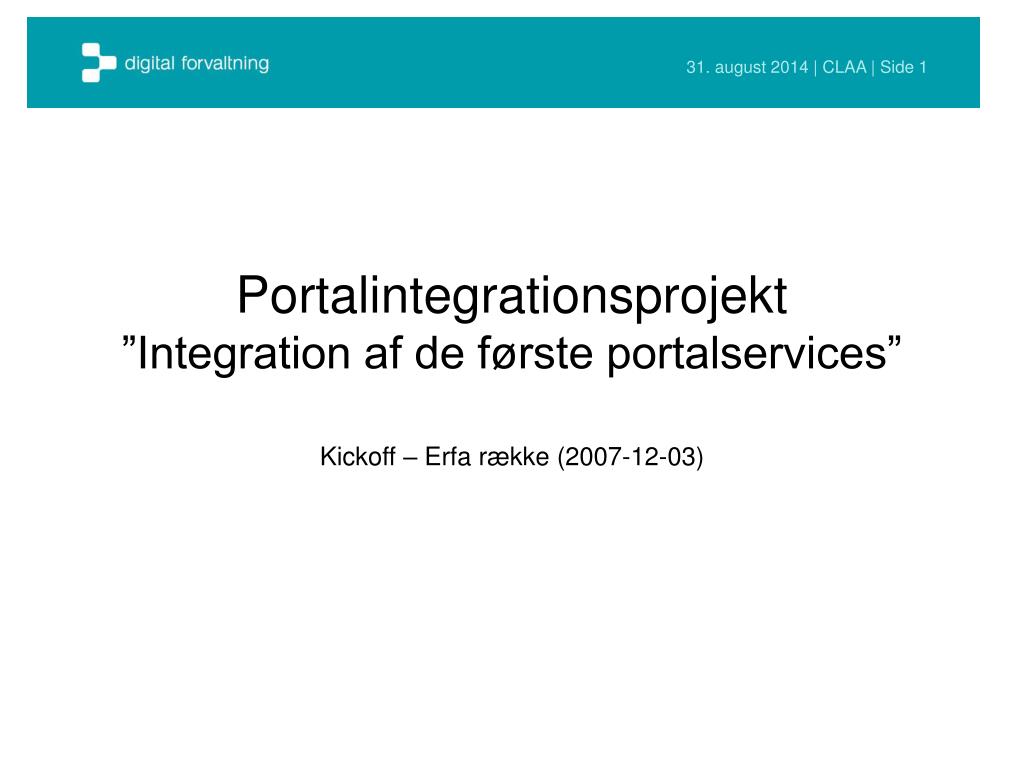 digital forvaltning

31. august 2014 | CLAA | Side 1

Portalintegrationsprojekt
”Integration af de første portalservices”

Kickoff – Erfa række (2007-12-03)